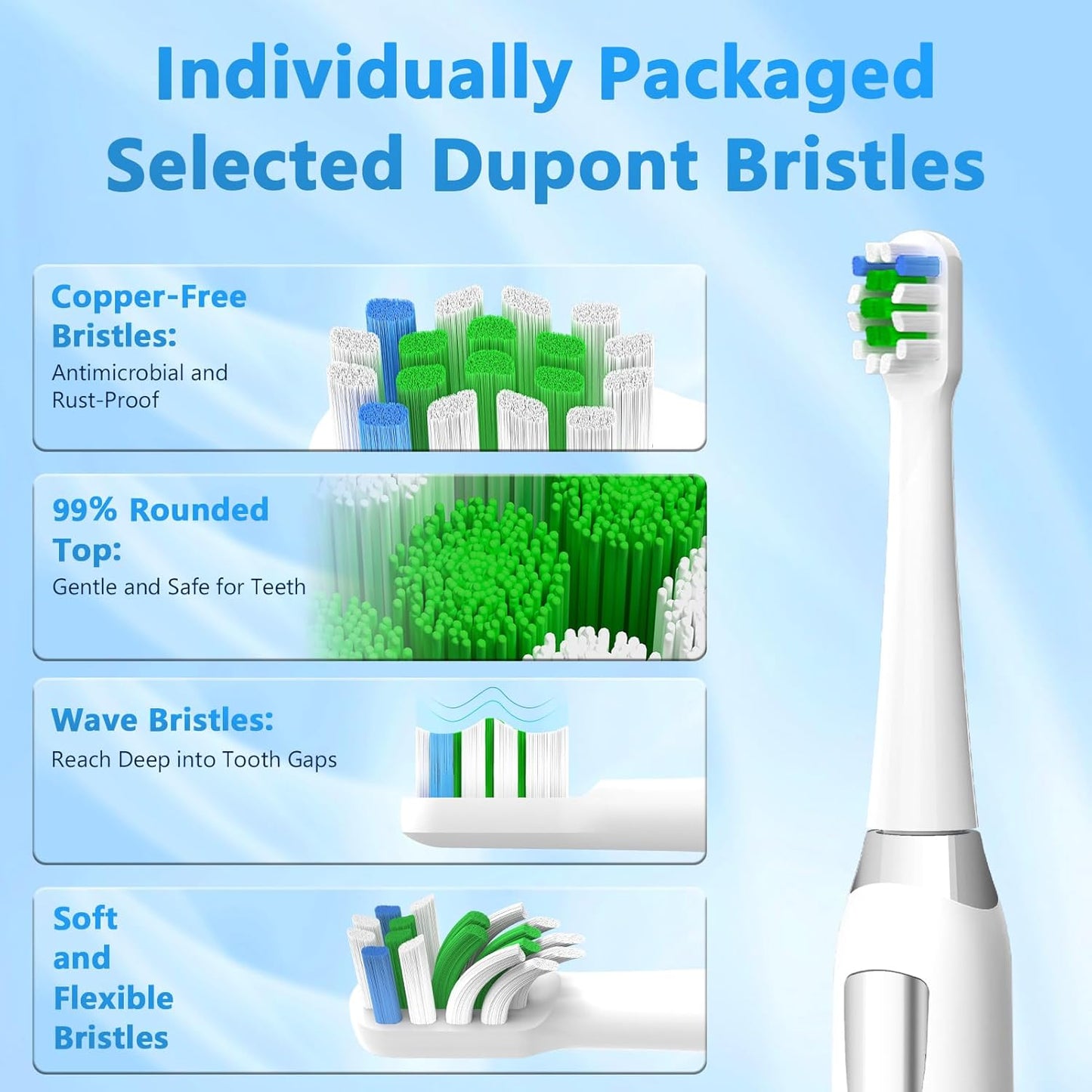 Individually Packaged Selected Dupont Bristles

Copper-Free Bristles:
Antimicrobial and Rust-Proof

99% Rounded Top:
Gentle and Safe for Teeth

Wave Bristles:
Reach Deep into Tooth Gaps

Soft and Flexible Bristles